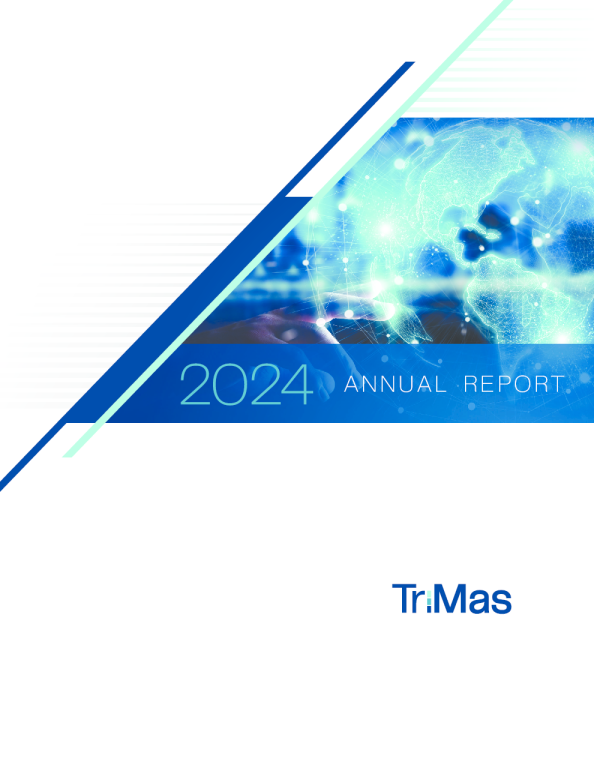 2024 ANNUAL REPORT

TriMas